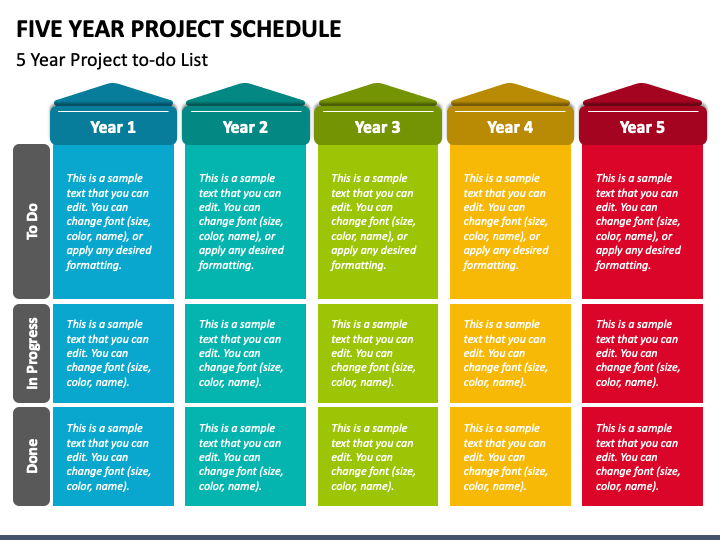 FIVE YEAR PROJECT SCHEDULE

5 Year Project to-do List

| | Year 1 | Year 2 | Year 3 | Year 4 | Year 5 |
|---|---|---|---|---|---|
| To Do | This is a sample text that you can edit. You can change font (size, color, name), or apply any desired formatting. | This is a sample text that you can edit. You can change font (size, color, name), or apply any desired formatting. | This is a sample text that you can edit. You can change font (size, color, name), or apply any desired formatting. | This is a sample text that you can edit. You can change font (size, color, name), or apply any desired formatting. | This is a sample text that you can edit. You can change font (size, color, name), or apply any desired formatting. |
| In Progress | This is a sample text that you can edit. You can change font (size, color, name). | This is a sample text that you can edit. You can change font (size, color, name). | This is a sample text that you can edit. You can change font (size, color, name). | This is a sample text that you can edit. You can change font (size, color, name). | This is a sample text that you can edit. You can change font (size, color, name). |
| Done | This is a sample text that you can edit. You can change font (size, color, name). | This is a sample text that you can edit. You can change font (size, color, name). | This is a sample text that you can edit. You can change font (size, color, name). | This is a sample text that you can edit. You can change font (size, color, name). | This is a sample text that you can edit. You can change font (size, color, name). |